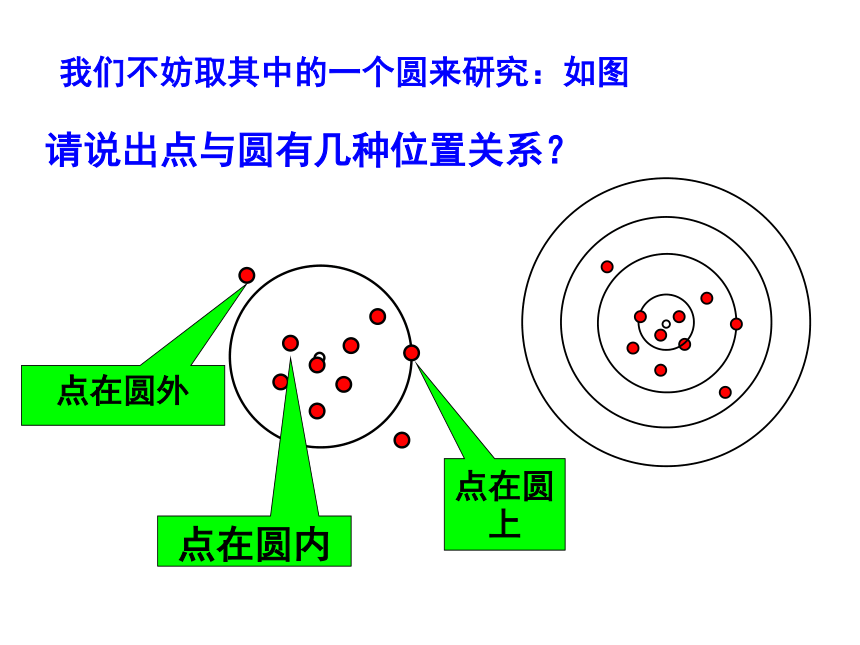 我们不妨取其中的一个圆来研究：如图

请说出点与圆有几种位置关系？

点在圆外

点在圆内

点在圆上